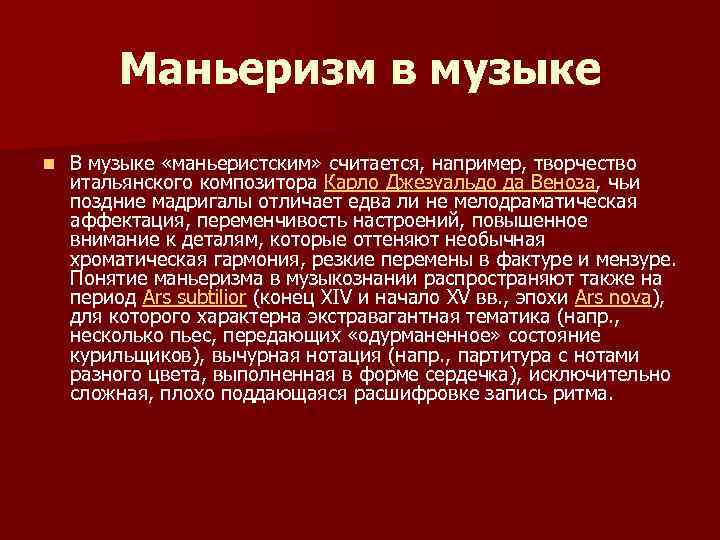 Маньеризм в музыке

В музыке «маньеристским» считается, например, творчество итальянского композитора Карло Джезуальдо да Веноза, чьи поздние мадригалы отличает едва ли не мелодраматическая аффектация, переменчивость настроений, повышенное внимание к деталям, которые оттеняют необычная хроматическая гармония, резкие перемены в фактуре и мензуре. Понятие маньеризма в музыкознании распространяют также на период Ars subtilior (конец XIV и начало XV вв., эпохи Ars nova), для которого характерна экстравагантная тематика (напр., несколько пьес, передающих «одурманенное» состояние курильщиков), вычурная нотация (напр., партитура с нотами разного цвета, выполненная в форме сердечка), исключительно сложная, плохо поддающаяся расшифровке запись ритма.